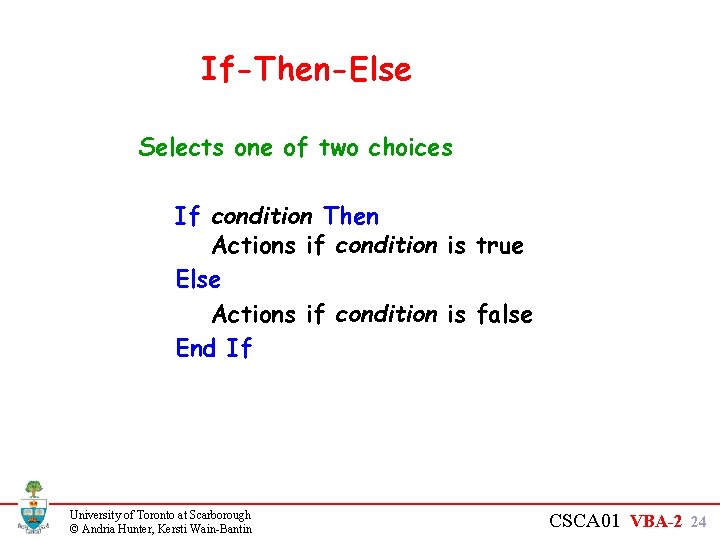 If-Then-Else

Selects one of two choices

If condition Then
Actions if condition is true
Else
Actions if condition is false
End If

University of Toronto at Scarborough
© Andria Hunter, Kersti Wain-Bantin

CSCA01 VBA-2 24